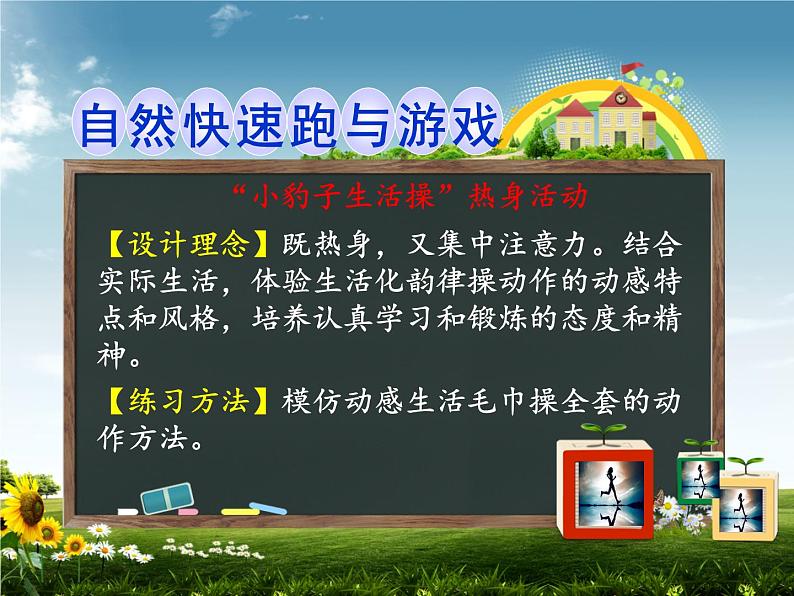 自然快速跑与游戏

“小豹子生活操”热身活动

【设计理念】既热身，又集中注意力。结合实际生活，体验生活化韵律操动作的动感特点和风格，培养认真学习和锻炼的态度和精神。

【练习方法】模仿动感生活毛巾操全套的动作方法。